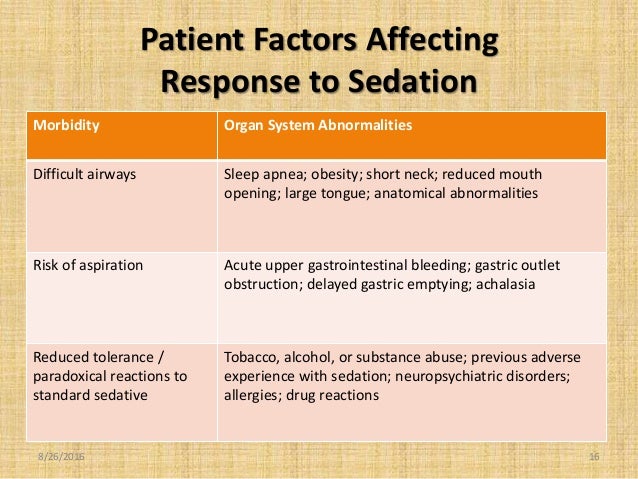 Patient Factors Affecting Response to Sedation

| Morbidity | Organ System Abnormalities |
|---|---|
| Difficult airways | Sleep apnea; obesity; short neck; reduced mouth opening; large tongue; anatomical abnormalities |
| Risk of aspiration | Acute upper gastrointestinal bleeding; gastric outlet obstruction; delayed gastric emptying; achalasia |
| Reduced tolerance / paradoxical reactions to standard sedative | Tobacco, alcohol, or substance abuse; previous adverse experience with sedation; neuropsychiatric disorders; allergies; drug reactions |

8/26/2016

16